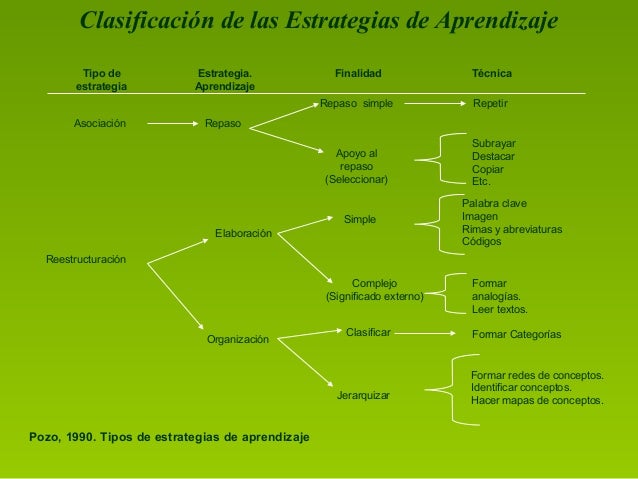 Clasificación de las Estrategias de Aprendizaje

Tipo de estrategia

Estrategia. Aprendizaje

Finalidad

Técnica

Asociación

Repaso

Repaso simple

Repetir

Apoyo al repaso (Seleccionar)

Subrayar
Destacar
Copiar
Etc.

Reestructuración

Elaboración

Simple

Palabra clave
Imagen
Rimas y abreviaturas
Códigos

Complejo (Significado externo)

Formar analogías.
Leer textos.

Organización

Clasificar

Formar Categorías

Jerarquizar

Formar redes de conceptos.
Identificar conceptos.
Hacer mapas de conceptos.

Pozo, 1990. Tipos de estrategias de aprendizaje